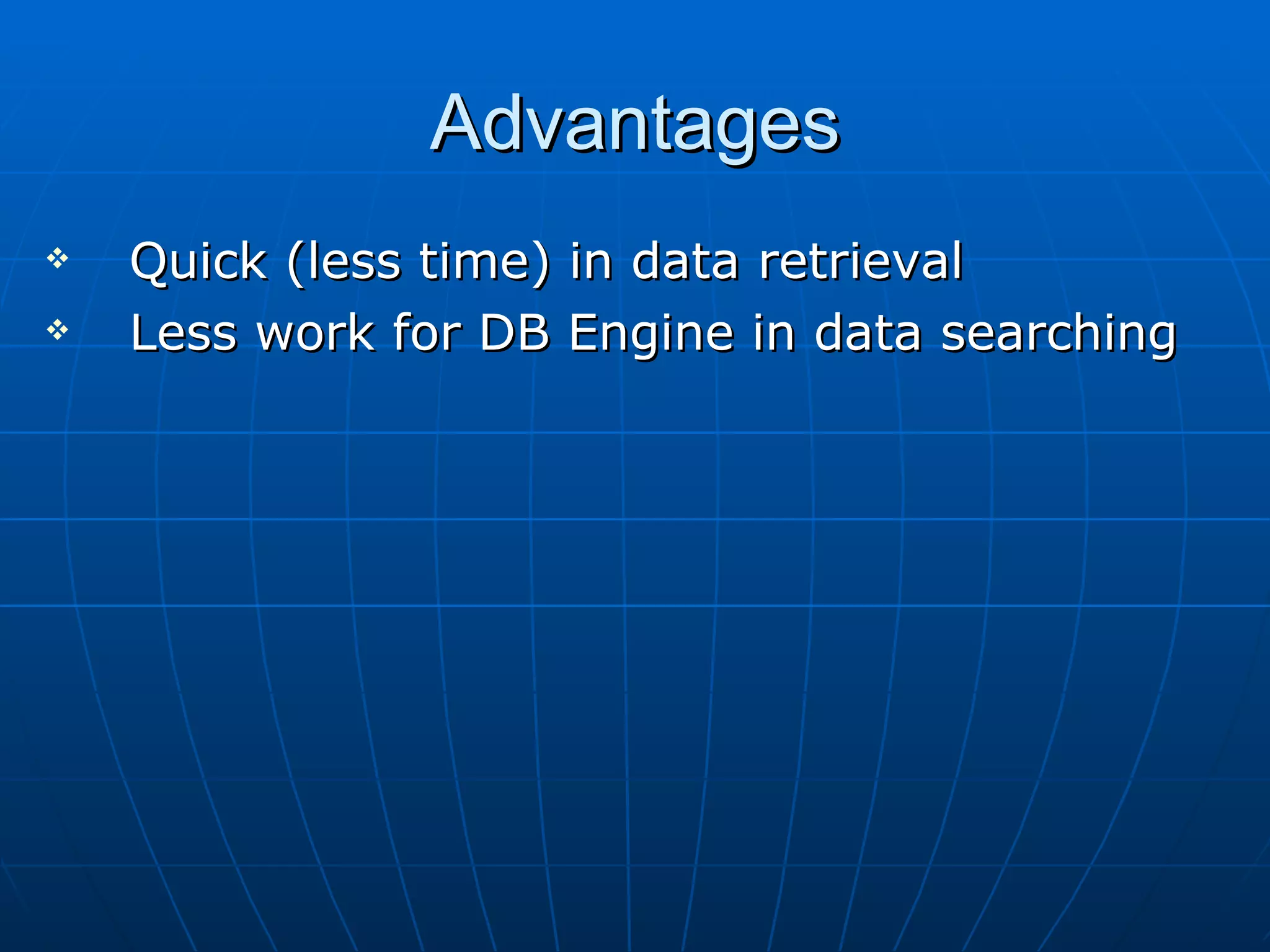 Advantages

❖ Quick (less time) in data retrieval
❖ Less work for DB Engine in data searching